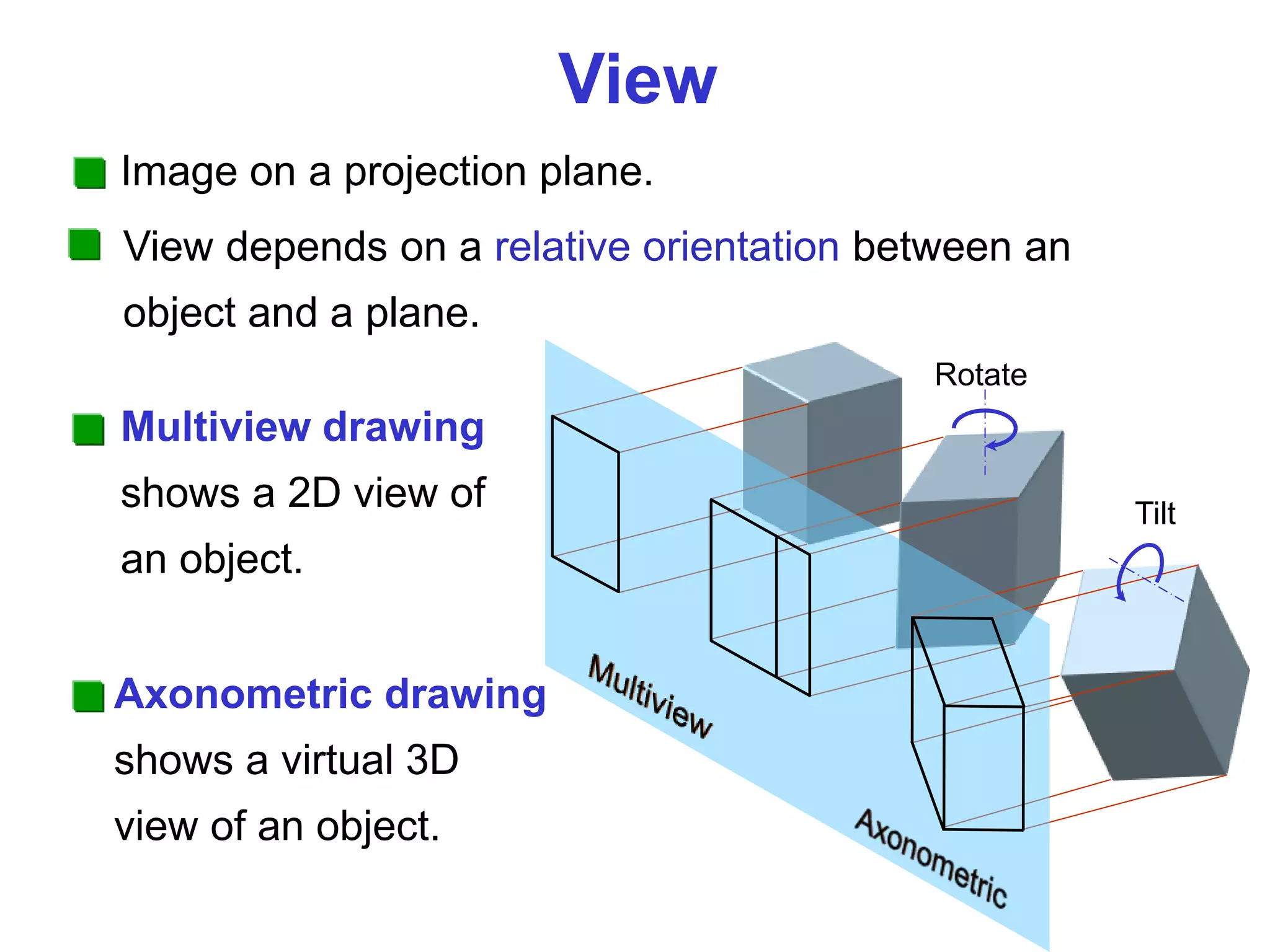 View

Image on a projection plane.

View depends on a relative orientation between an object and a plane.

Multiview drawing shows a 2D view of an object.

Axonometric drawing shows a virtual 3D view of an object.

Rotate

Tilt

Multiview

Axonometric